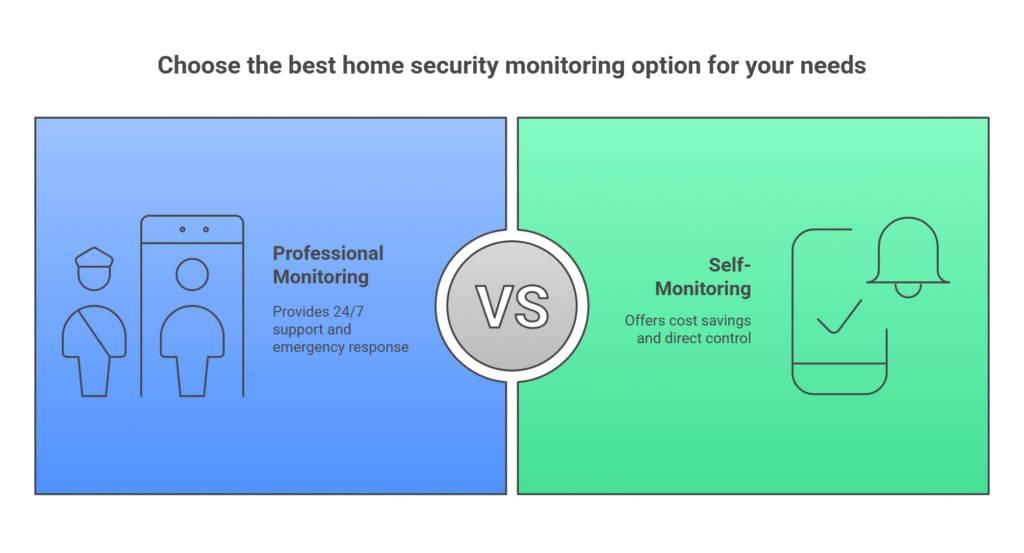 Choose the best home security monitoring option for your needs

Professional Monitoring

Provides 24/7 support and emergency response

VS

Self-Monitoring

Offers cost savings and direct control